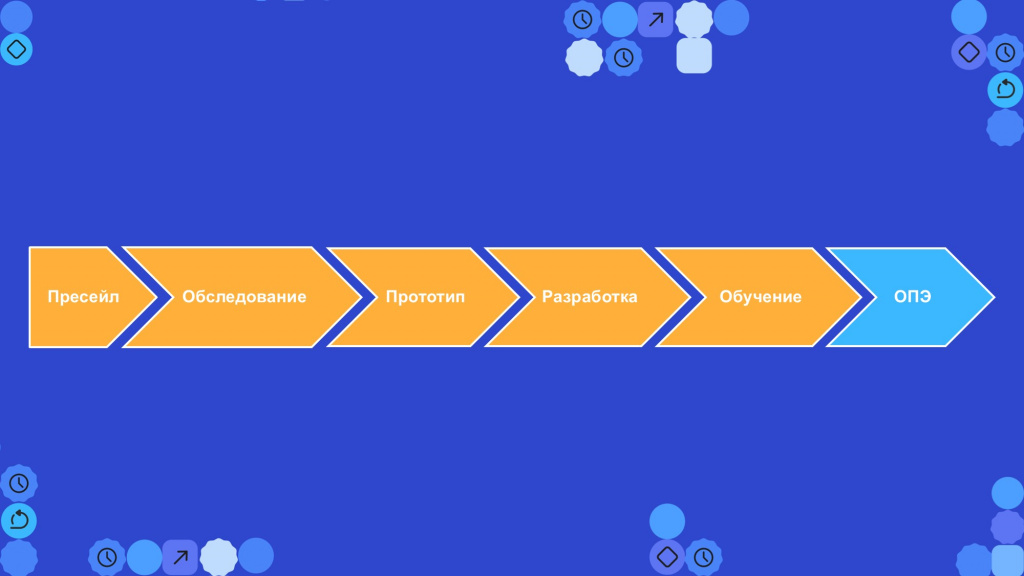 Пресейл

Обследование

Прототип

Разработка

Обучение

ОПЭ